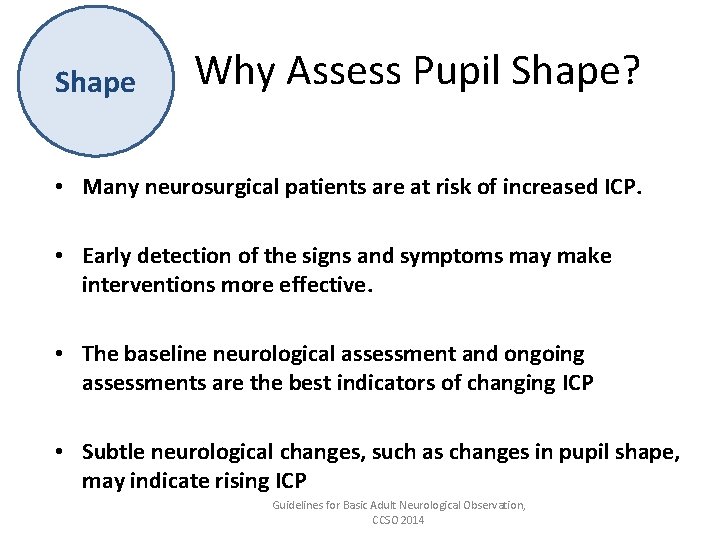 Shape

Why Assess Pupil Shape?

• Many neurosurgical patients are at risk of increased ICP.

• Early detection of the signs and symptoms may make interventions more effective.

• The baseline neurological assessment and ongoing assessments are the best indicators of changing ICP

• Subtle neurological changes, such as changes in pupil shape, may indicate rising ICP

Guidelines for Basic Adult Neurological Observation, CCSO 2014